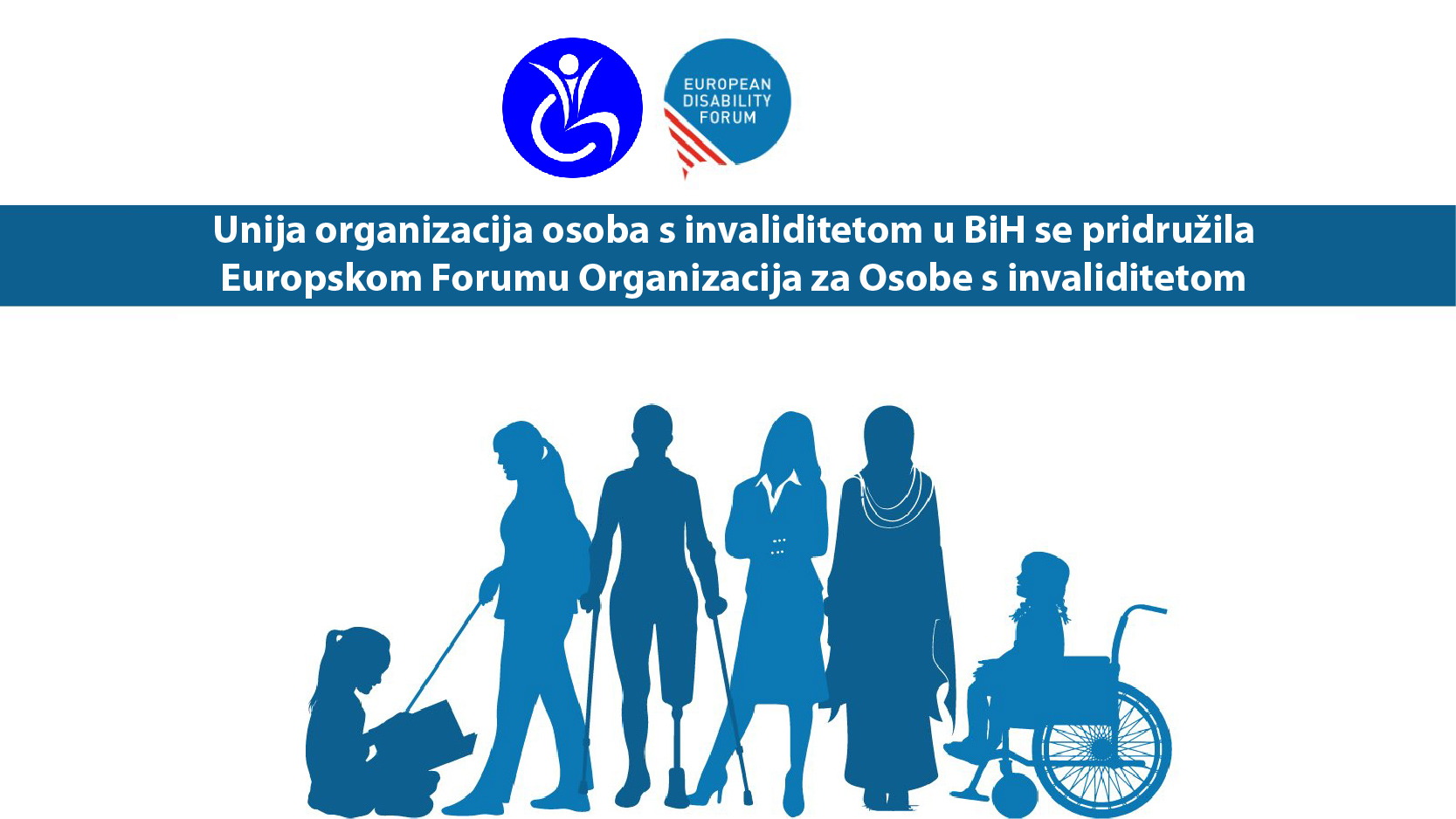 EUROPEAN DISABILITY FORUM

Unija organizacija osoba s invaliditetom u BiH se pridružila Europskom Forumu Organizacija za Osobe s invaliditetom